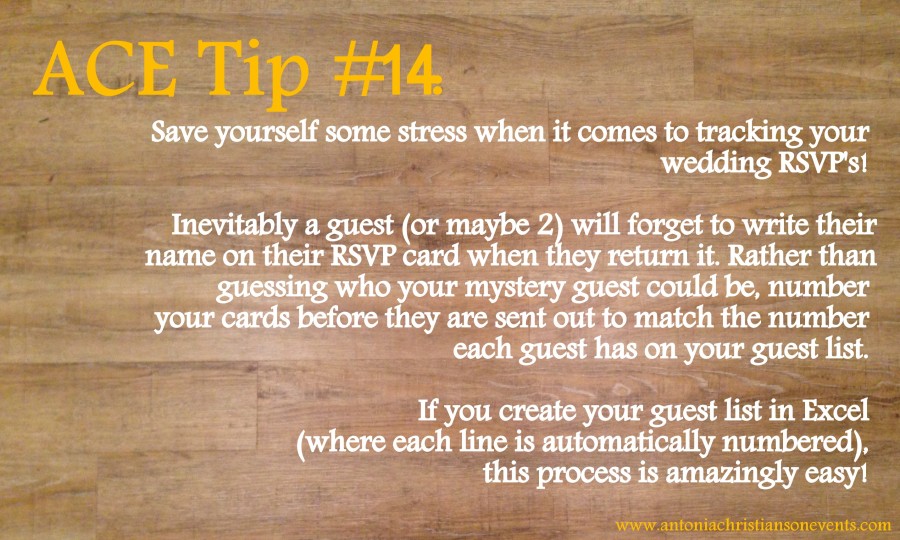 ACE Tip #14.

Save yourself some stress when it comes to tracking your wedding RSVP's!

Inevitably a guest (or maybe 2) will forget to write their name on their RSVP card when they return it. Rather than guessing who your mystery guest could be, number your cards before they are sent out to match the number each guest has on your guest list.

If you create your guest list in Excel (where each line is automatically numbered), this process is amazingly easy!

www.antoniachristiansonevents.com